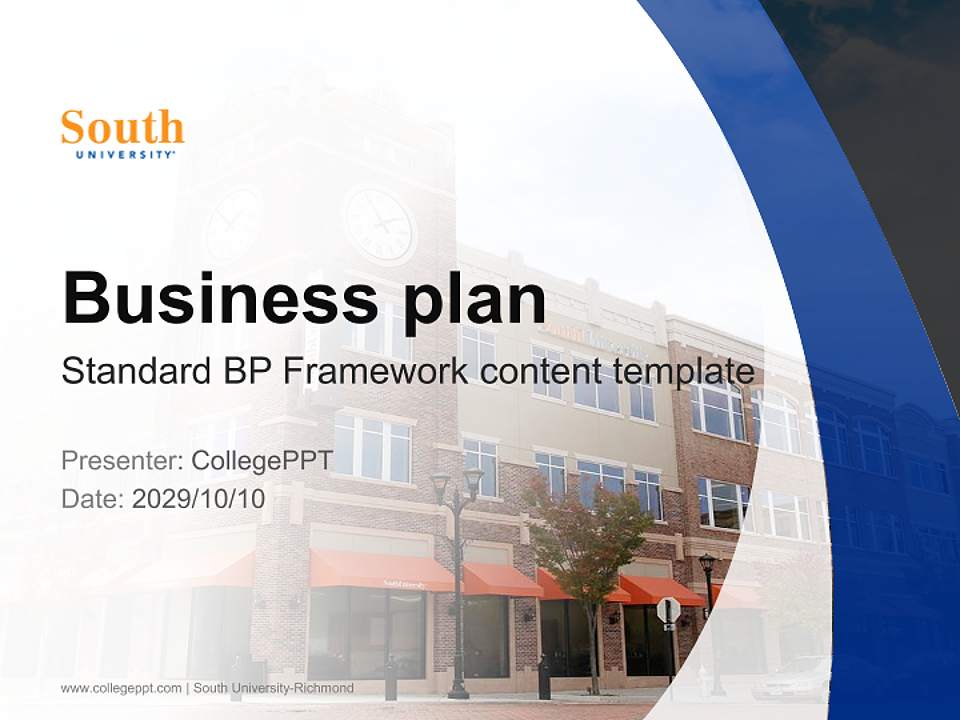 South
UNIVERSITY

Business plan
Standard BP Framework content template

Presenter: CollegePPT
Date: 2029/10/10

www.collegeppt.com | South University-Richmond